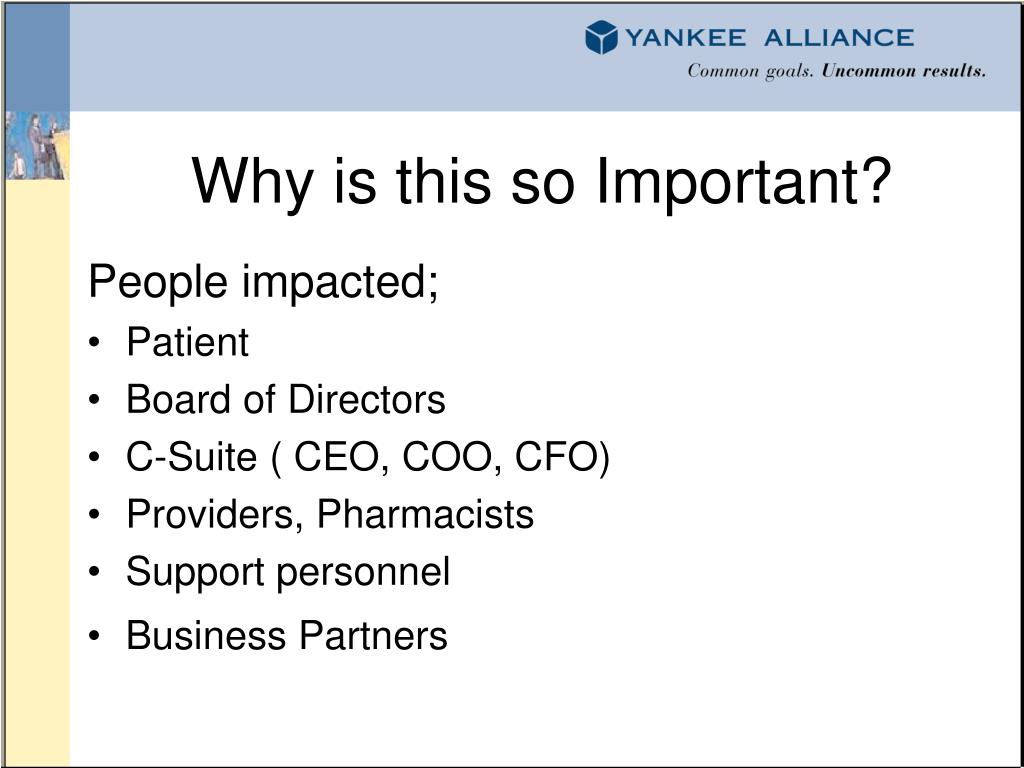 YANKEE ALLIANCE
Common goals. Uncommon results.

Why is this so Important?

People impacted;
• Patient
• Board of Directors
• C-Suite ( CEO, COO, CFO)
• Providers, Pharmacists
• Support personnel
• Business Partners